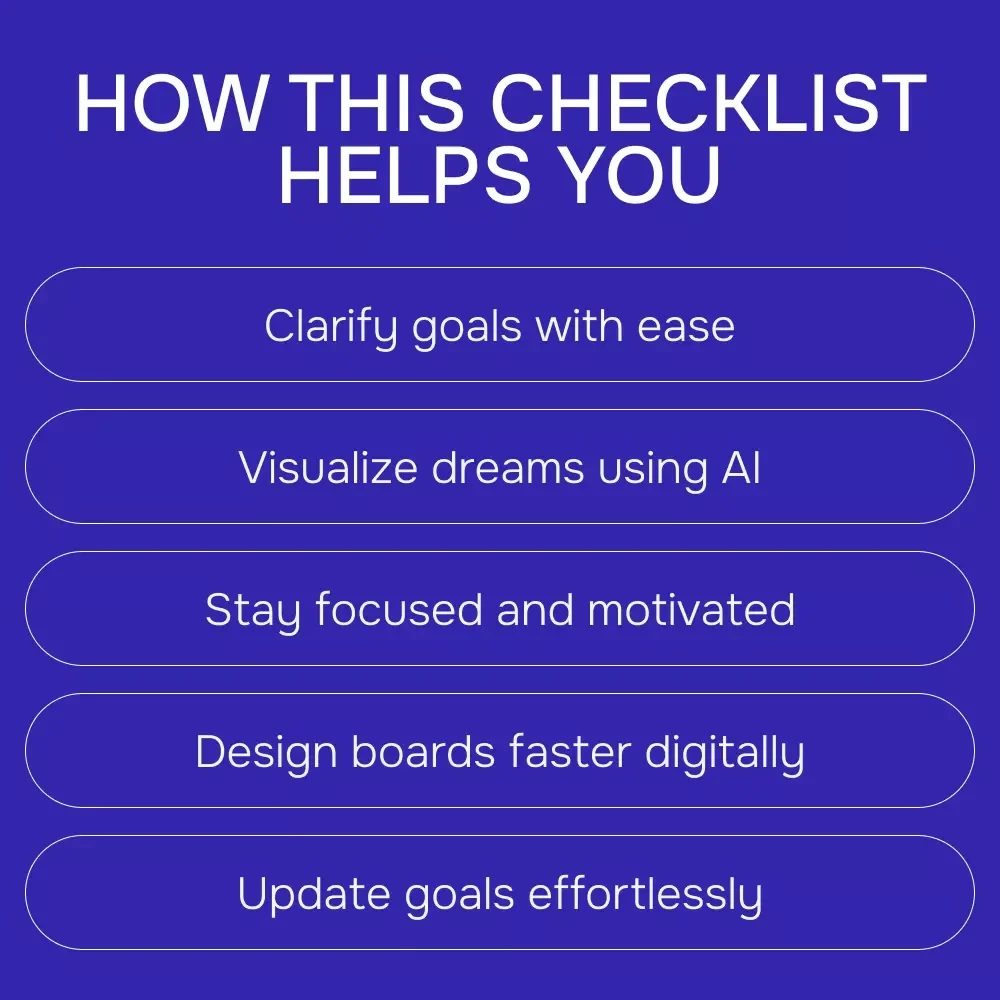 HOW THIS CHECKLIST HELPS YOU

Clarify goals with ease

Visualize dreams using AI

Stay focused and motivated

Design boards faster digitally

Update goals effortlessly